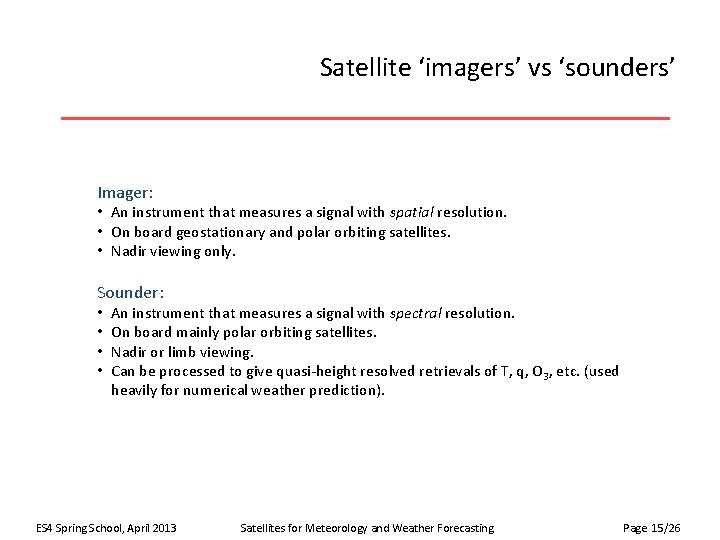 Satellite ‘imagers’ vs ‘sounders’

Imager:
• An instrument that measures a signal with spatial resolution.
• On board geostationary and polar orbiting satellites.
• Nadir viewing only.

Sounder:
• An instrument that measures a signal with spectral resolution.
• On board mainly polar orbiting satellites.
• Nadir or limb viewing.
• Can be processed to give quasi-height resolved retrievals of T, q, $O_3$, etc. (used heavily for numerical weather prediction).

ES4 Spring School, April 2013 Satellites for Meteorology and Weather Forecasting Page 15/26